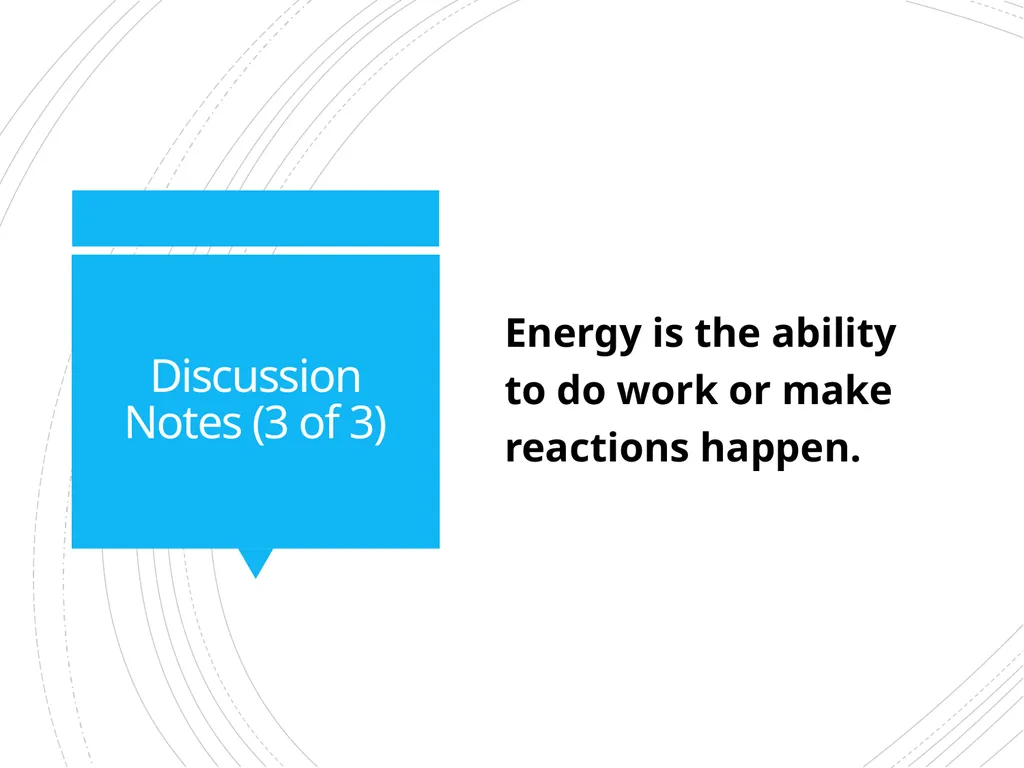 Discussion Notes (3 of 3)

Energy is the ability to do work or make reactions happen.